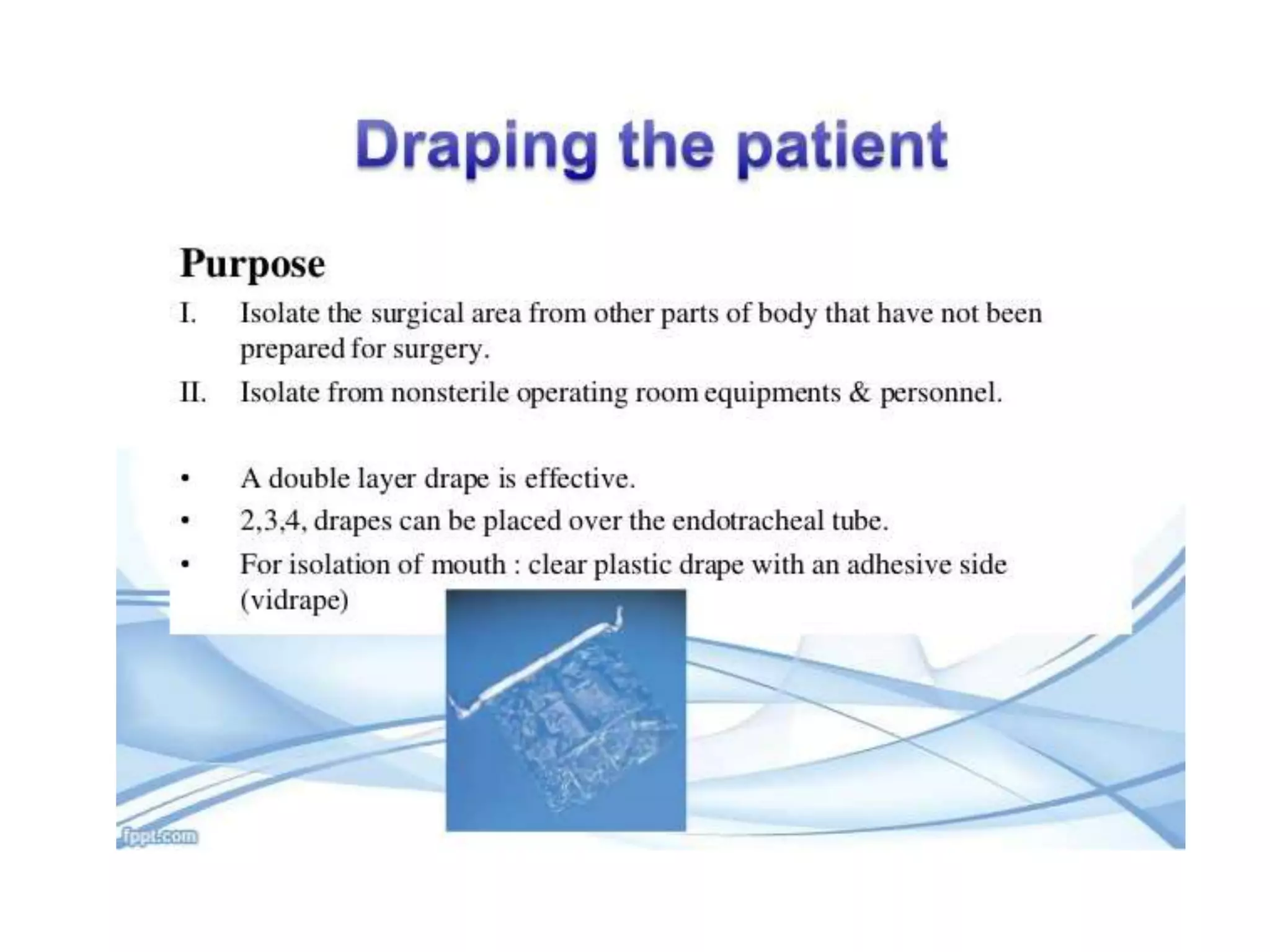 Draping the patient

Purpose

I. Isolate the surgical area from other parts of body that have not been prepared for surgery.

II. Isolate from nonsterile operating room equipments & personnel.

• A double layer drape is effective.
• 2,3,4, drapes can be placed over the endotracheal tube.
• For isolation of mouth : clear plastic drape with an adhesive side (vidrape)

fppt.com